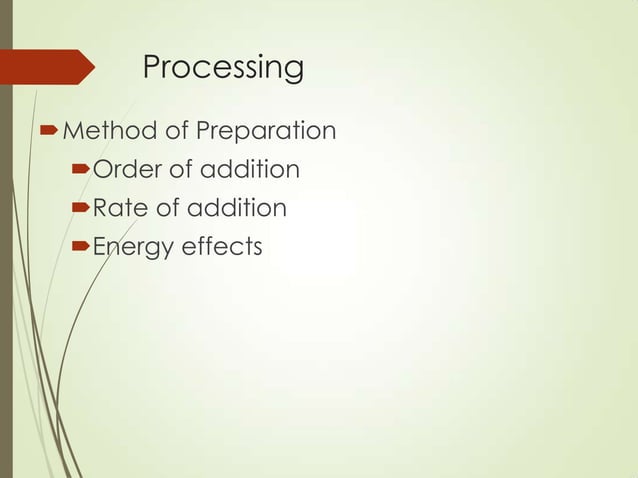 Processing

Method of Preparation

Order of addition

Rate of addition

Energy effects